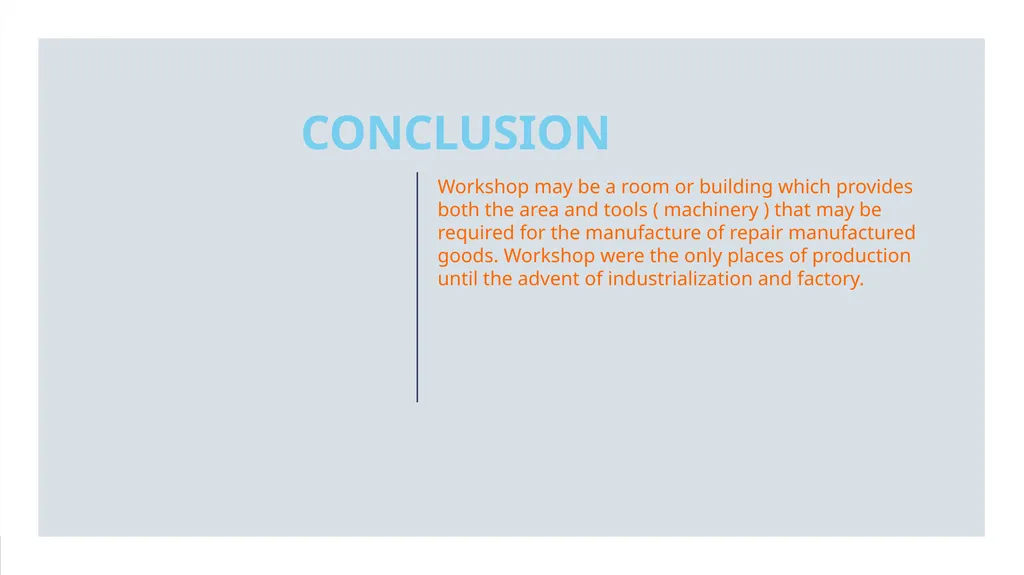 CONCLUSION

Workshop may be a room or building which provides both the area and tools ( machinery ) that may be required for the manufacture of repair manufactured goods. Workshop were the only places of production until the advent of industrialization and factory.